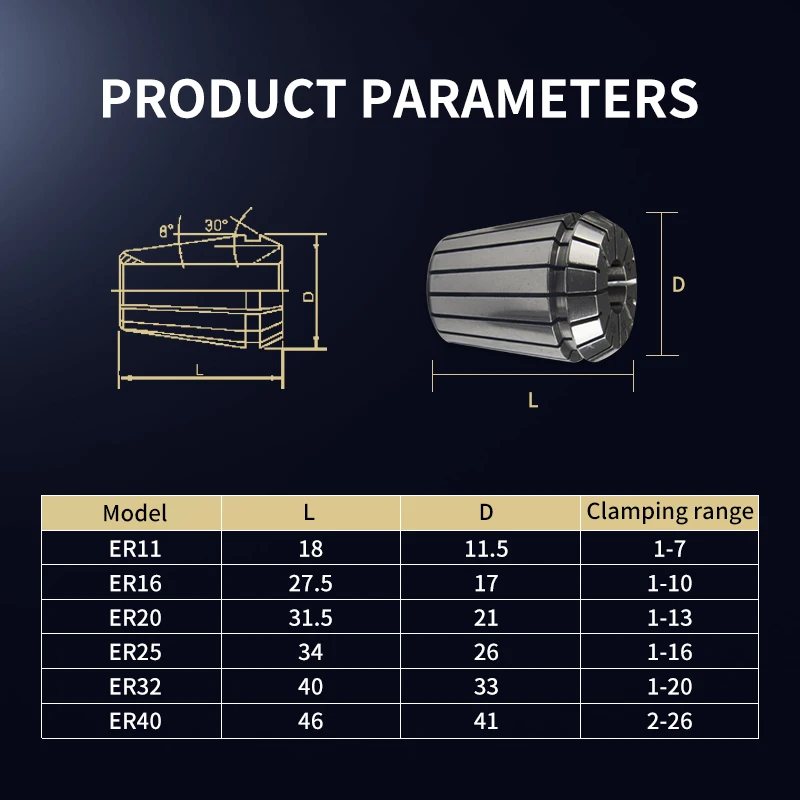 PRODUCT PARAMETERS

8° 30°

D

L

D

L

| Model | L | D | Clamping range |
|---|---|---|---|
| ER11 | 18 | 11.5 | 1-7 |
| ER16 | 27.5 | 17 | 1-10 |
| ER20 | 31.5 | 21 | 1-13 |
| ER25 | 34 | 26 | 1-16 |
| ER32 | 40 | 33 | 1-20 |
| ER40 | 46 | 41 | 2-26 |